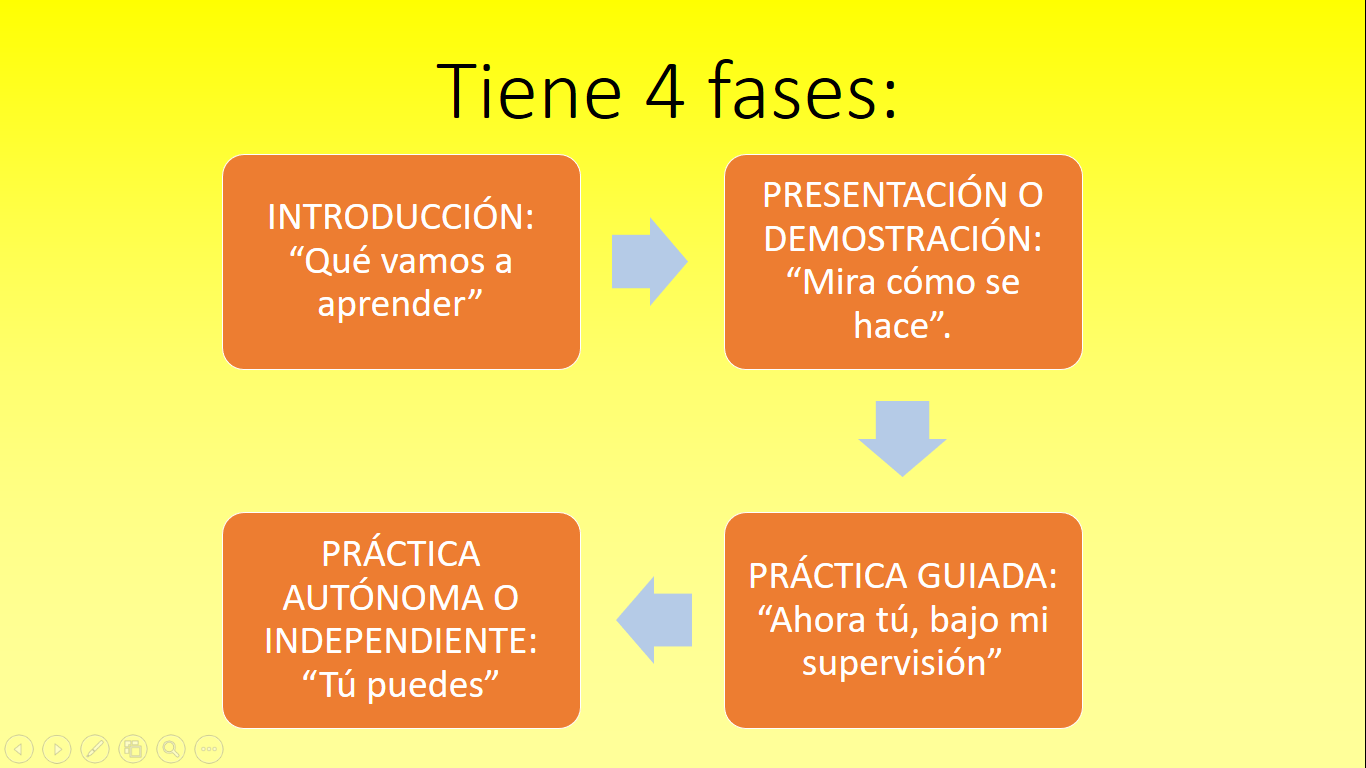 Tiene 4 fases:

INTRODUCCIÓN: “Qué vamos a aprender”

PRESENTACIÓN O DEMOSTRACIÓN: “Mira cómo se hace”.

PRÁCTICA GUIADA: “Ahora tú, bajo mi supervisión”

PRÁCTICA AUTÓNOMA O INDEPENDIENTE: “Tú puedes”